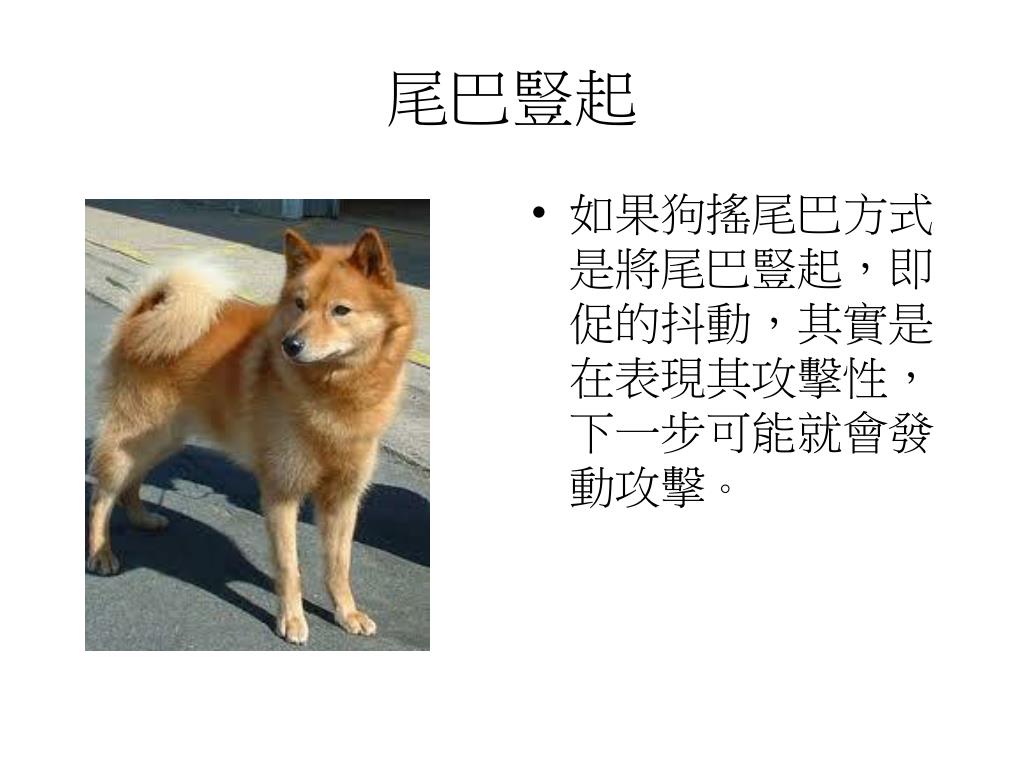 尾巴豎起

• 如果狗搖尾巴方式是將尾巴豎起，即促的抖動，其實是在表現其攻擊性，下一步可能就會發動攻擊。